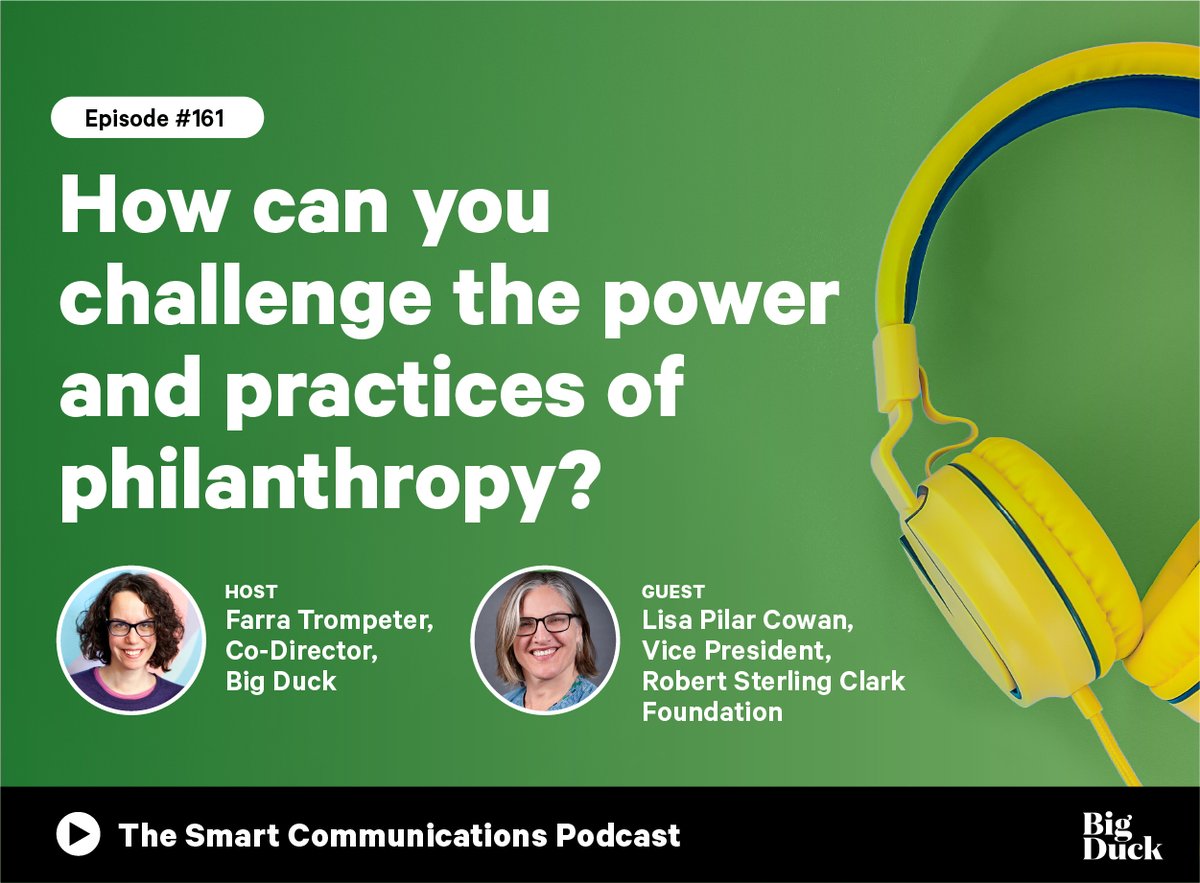 Episode #161

How can you challenge the power and practices of philanthropy?

HOST
Farra Trompeter, Co-Director, Big Duck

GUEST
Lisa Pilar Cowan, Vice President, Robert Sterling Clark Foundation

The Smart Communications Podcast

Big Duck